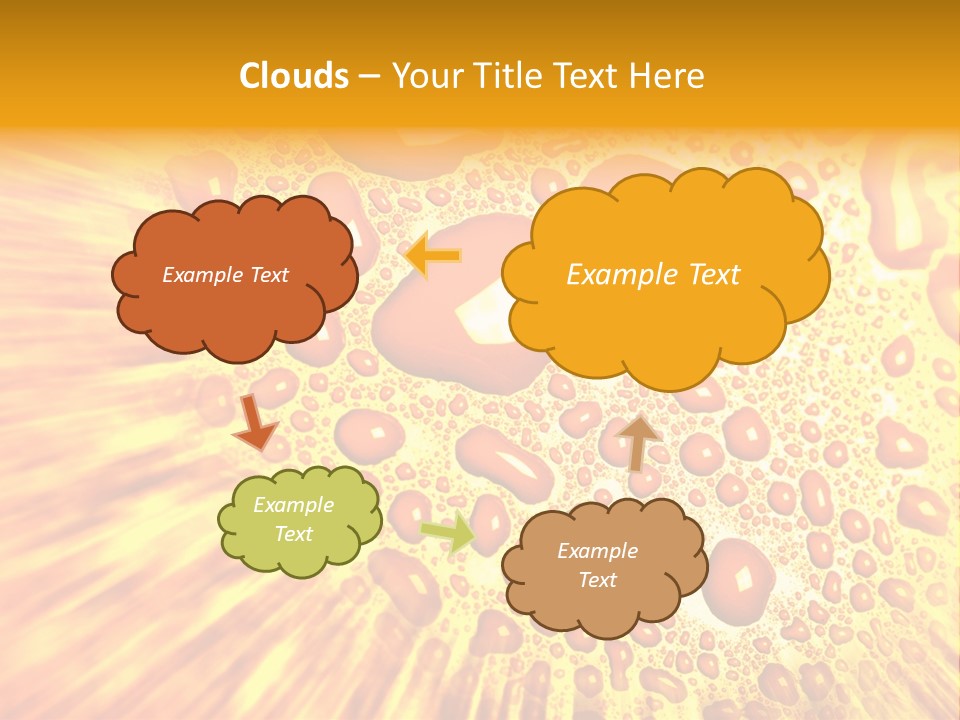 Clouds – Your Title Text Here

Example Text

Example Text

Example Text

Example Text